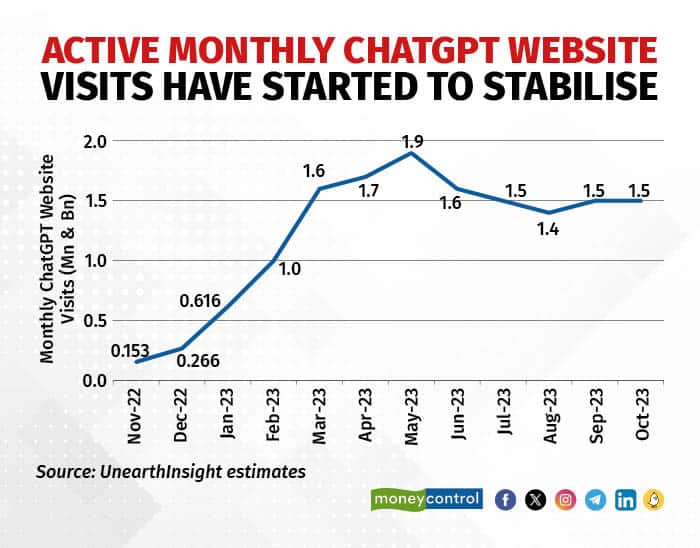 ACTIVE MONTHLY CHATGPT WEBSITE VISITS HAVE STARTED TO STABILISE

Monthly ChatGPT Website Visits (Mn & Bn)

2.0
1.5
1.0
0.5
0.0

0.153
0.266
0.616
1.0
1.6
1.7
1.9
1.6
1.5
1.4
1.5
1.5

Nov-22
Dec-22
Jan-23
Feb-23
Mar-23
Apr-23
May-23
Jun-23
Jul-23
Aug-23
Sep-23
Oct-23

Source: UnearthInsight estimates

moneycontrol